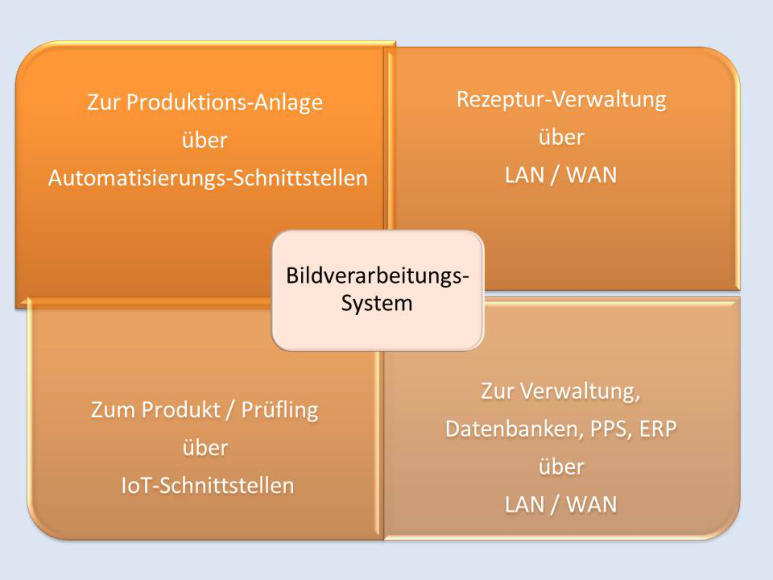 Zur Produktions-Anlage
über
Automatisierungs-Schnittstellen

Rezeptur-Verwaltung
über
LAN / WAN

Bildverarbeitungs-System

Zum Produkt / Prüfling
über
IoT-Schnittstellen

Zur Verwaltung,
Datenbanken, PPS, ERP
über
LAN / WAN